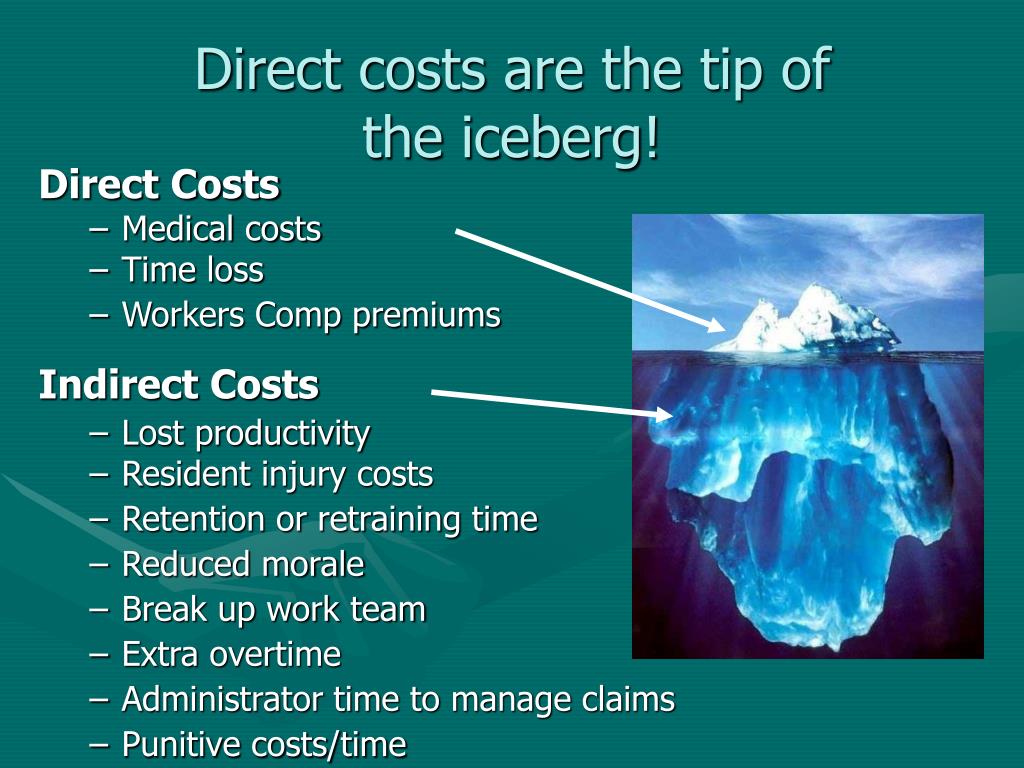 Direct costs are the tip of the iceberg!

Direct Costs
– Medical costs
– Time loss
– Workers Comp premiums

Indirect Costs
– Lost productivity
– Resident injury costs
– Retention or retraining time
– Reduced morale
– Break up work team
– Extra overtime
– Administrator time to manage claims
– Punitive costs/time